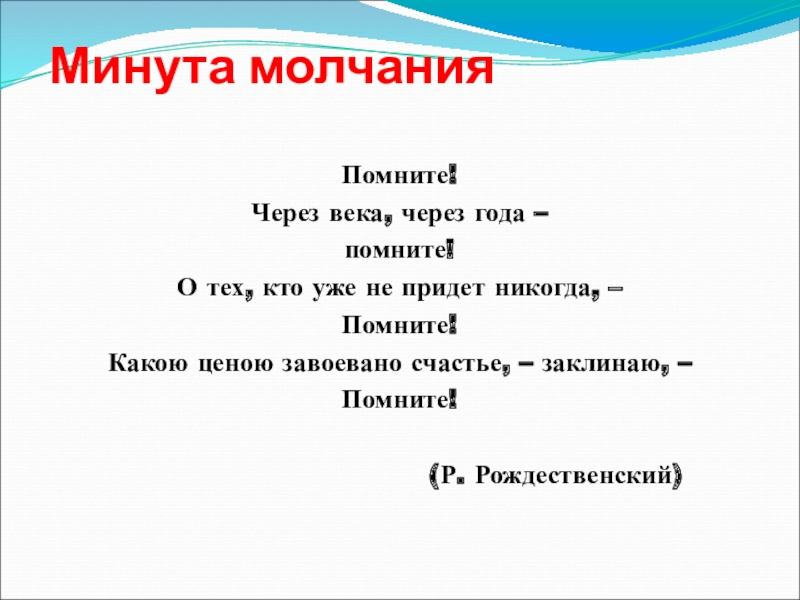 Минута молчания

Помните!
Через века, через года –
помните!
О тех, кто уже не придет никогда, –
Помните!
Какою ценою завоевано счастье, – заклинаю, –
Помните!

(Р. Рождественский)